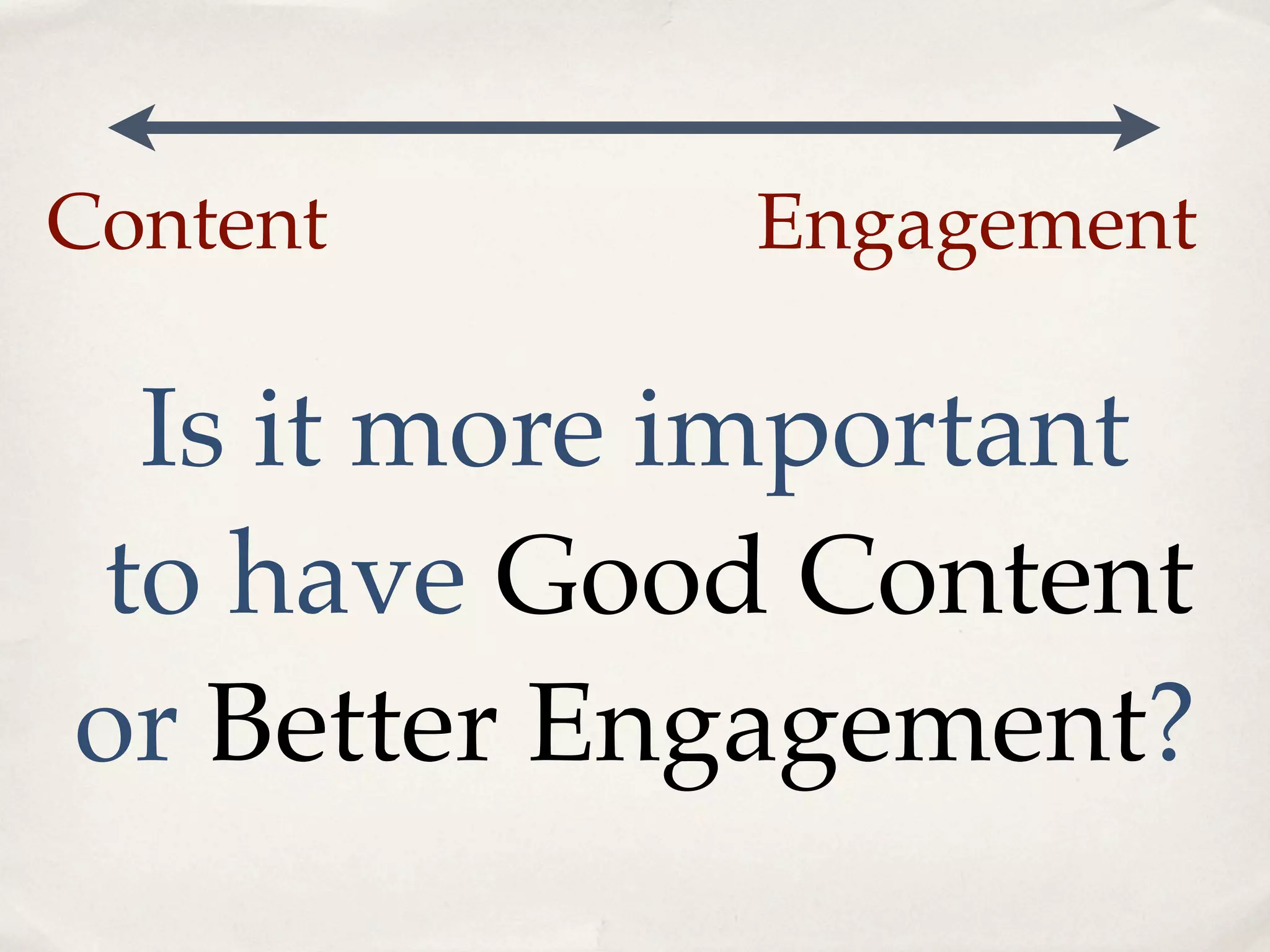 Content

Engagement

Is it more important to have Good Content or Better Engagement?